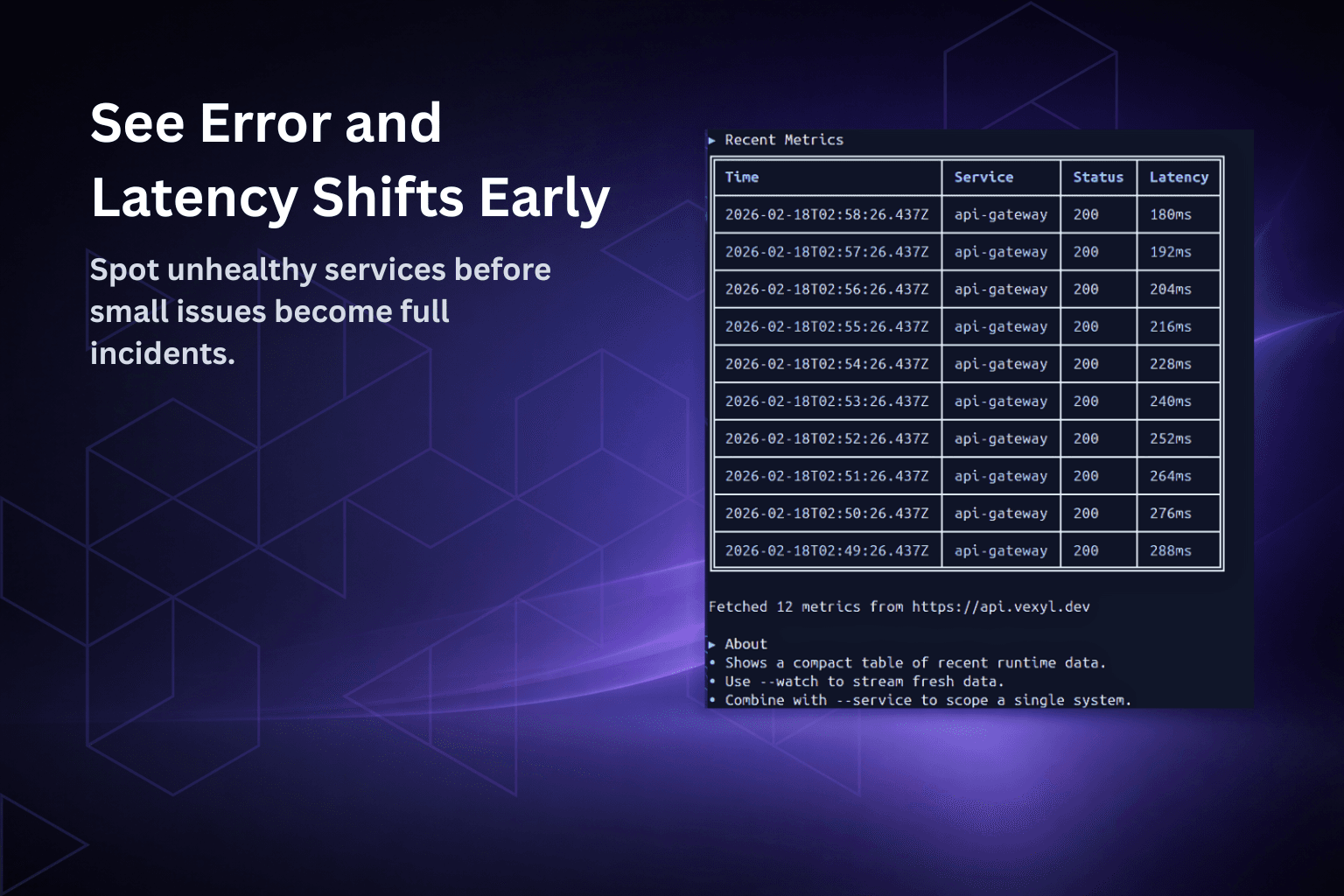 See Error and Latency Shifts Early

Spot unhealthy services before small issues become full incidents.

▸ Recent Metrics

| Time | Service | Status | Latency |
|---|---|---|---|
| 2026-02-18T02:58:26.437Z | api-gateway | 200 | 180ms |
| 2026-02-18T02:57:26.437Z | api-gateway | 200 | 192ms |
| 2026-02-18T02:56:26.437Z | api-gateway | 200 | 204ms |
| 2026-02-18T02:55:26.437Z | api-gateway | 200 | 216ms |
| 2026-02-18T02:54:26.437Z | api-gateway | 200 | 228ms |
| 2026-02-18T02:53:26.437Z | api-gateway | 200 | 240ms |
| 2026-02-18T02:52:26.437Z | api-gateway | 200 | 252ms |
| 2026-02-18T02:51:26.437Z | api-gateway | 200 | 264ms |
| 2026-02-18T02:50:26.437Z | api-gateway | 200 | 276ms |
| 2026-02-18T02:49:26.437Z | api-gateway | 200 | 288ms |

Fetched 12 metrics from https://api.vexyl.dev

▸ About
• Shows a compact table of recent runtime data.
• Use --watch to stream fresh data.
• Combine with --service to scope a single system.